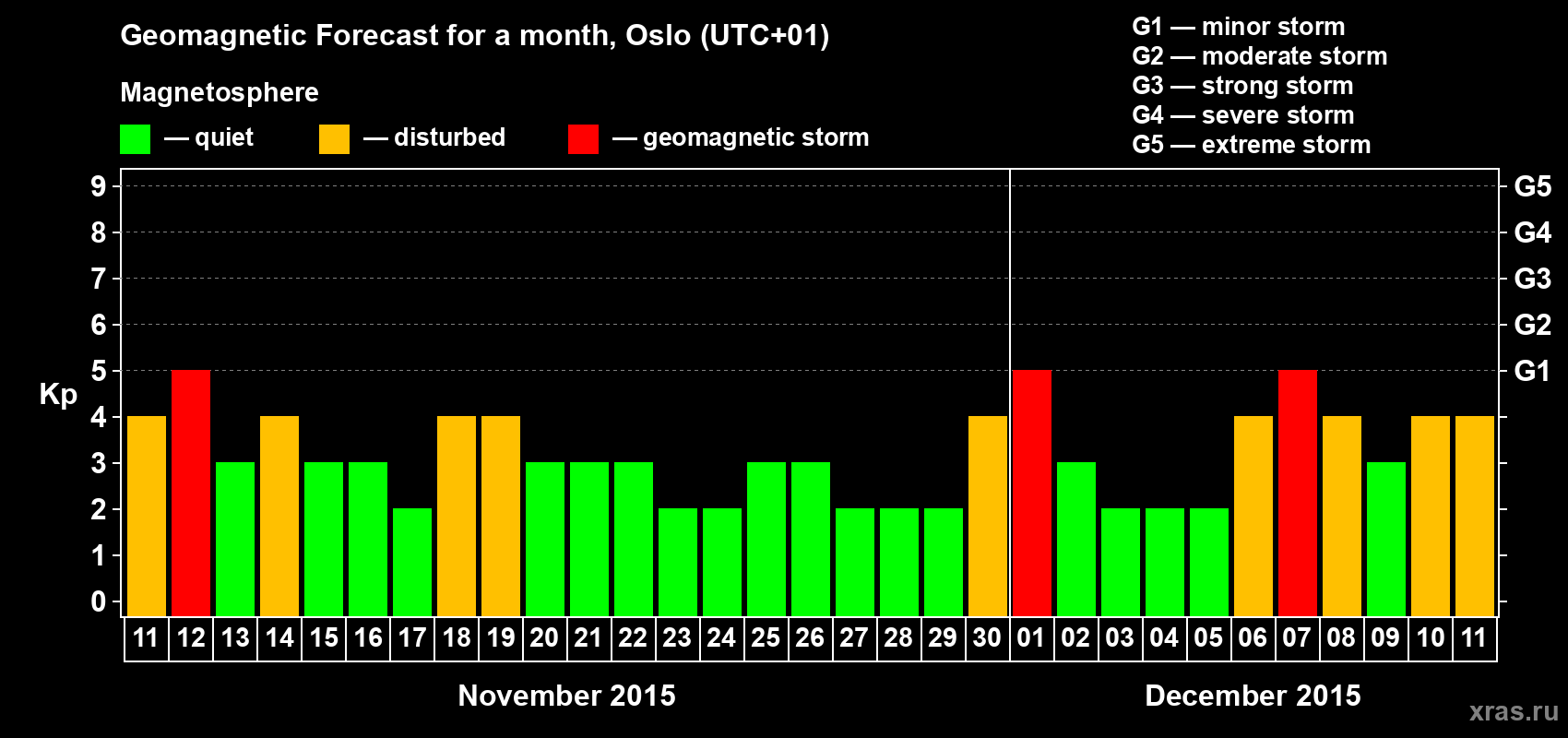 Geomagnetic Forecast for a month, Oslo (UTC+01)

Magnetosphere

— quiet — disturbed — geomagnetic storm

G1 — minor storm
G2 — moderate storm
G3 — strong storm
G4 — severe storm
G5 — extreme storm

Kp

9 8 7 6 5 4 3 2 1 0

G5 G4 G3 G2 G1

11 12 13 14 15 16 17 18 19 20 21 22 23 24 25 26 27 28 29 30 01 02 03 04 05 06 07 08 09 10 11

November 2015

December 2015

xras.ru